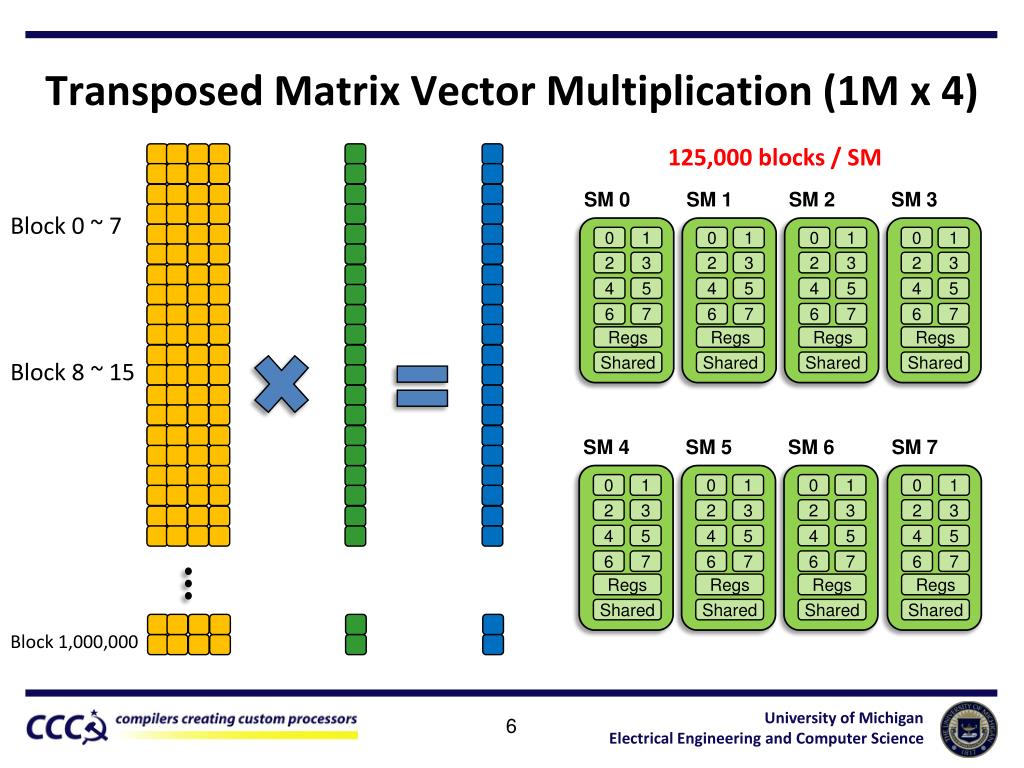 Transposed Matrix Vector Multiplication (1M x 4)

Block 0 ~ 7

Block 8 ~ 15

Block 1,000,000

125,000 blocks / SM

SM 0
0 1
2 3
4 5
6 7
Regs
Shared

SM 1
0 1
2 3
4 5
6 7
Regs
Shared

SM 2
0 1
2 3
4 5
6 7
Regs
Shared

SM 3
0 1
2 3
4 5
6 7
Regs
Shared

SM 4
0 1
2 3
4 5
6 7
Regs
Shared

SM 5
0 1
2 3
4 5
6 7
Regs
Shared

SM 6
0 1
2 3
4 5
6 7
Regs
Shared

SM 7
0 1
2 3
4 5
6 7
Regs
Shared

CCC compilers creating custom processors

6

University of Michigan
Electrical Engineering and Computer Science